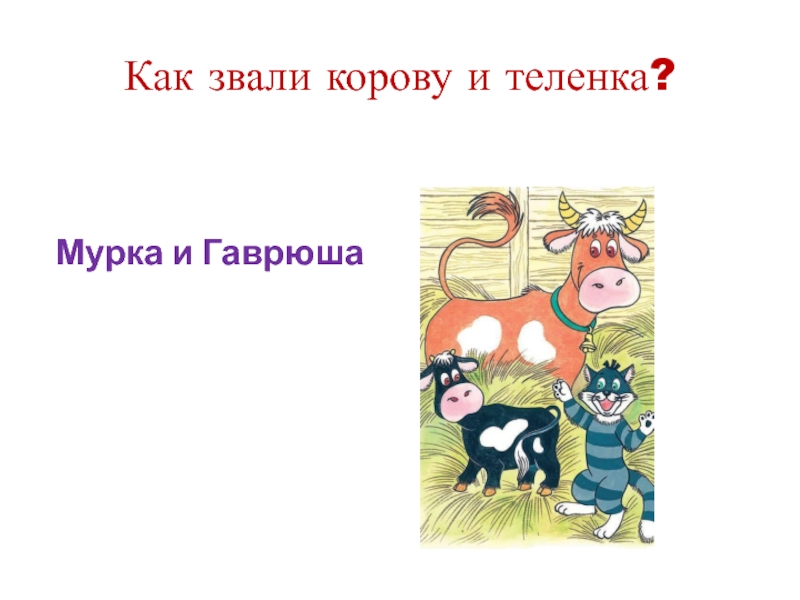 Как звали корову и теленка?

Мурка и Гаврюша